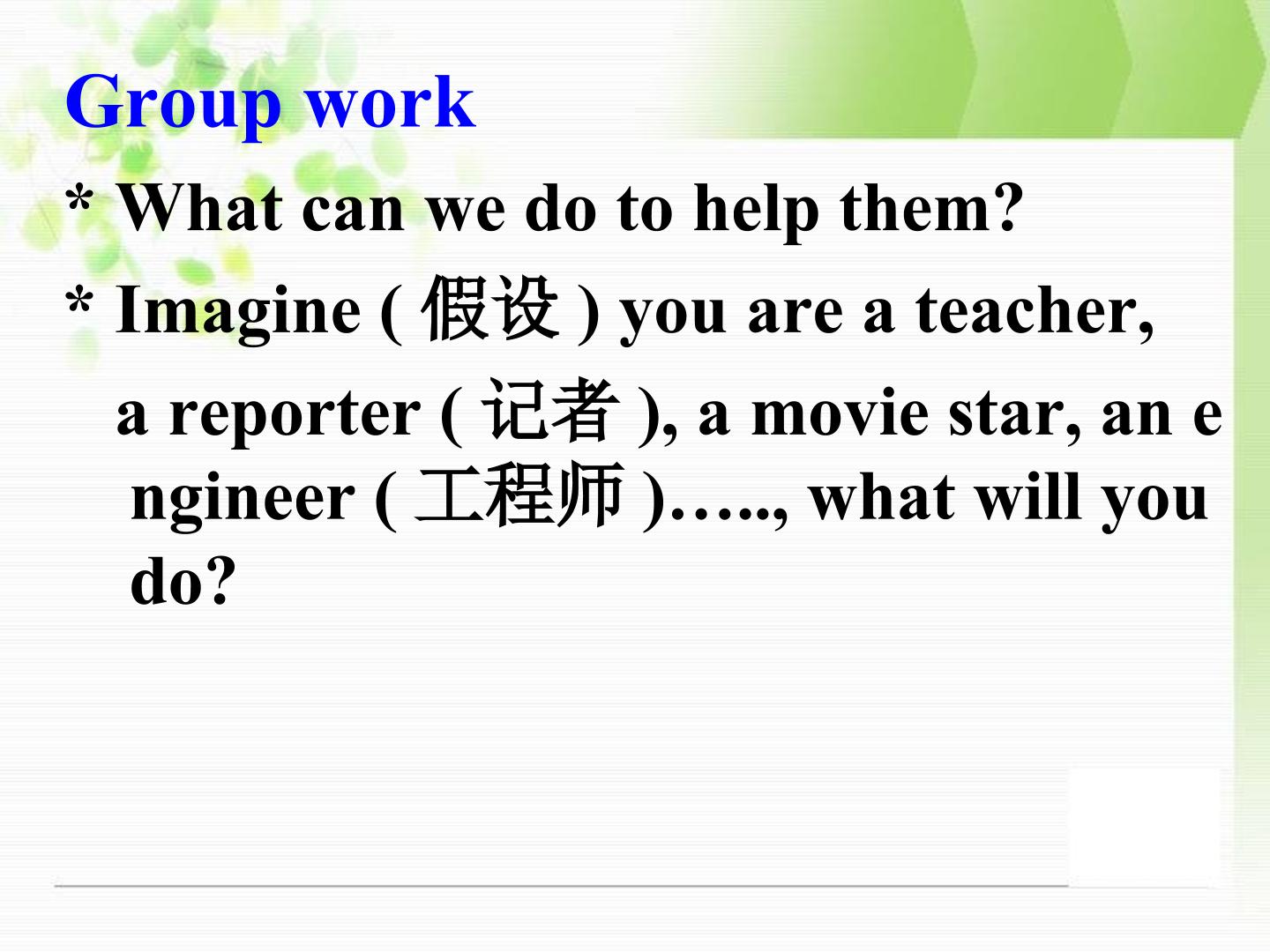 Group work

* What can we do to help them?

* Imagine ( 假设 ) you are a teacher, a reporter ( 记者 ), a movie star, an engineer ( 工程师 )….., what will you do?